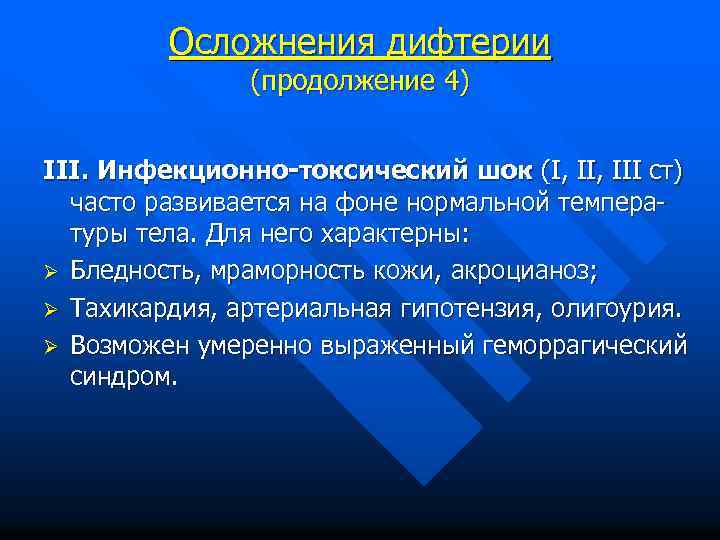 Осложнения дифтерии
(продолжение 4)

III. Инфекционно-токсический шок (I, II, III ст) часто развивается на фоне нормальной температуры тела. Для него характерны:

➢ Бледность, мраморность кожи, акроцианоз;
➢ Тахикардия, артериальная гипотензия, олигоурия.
➢ Возможен умеренно выраженный геморрагический синдром.